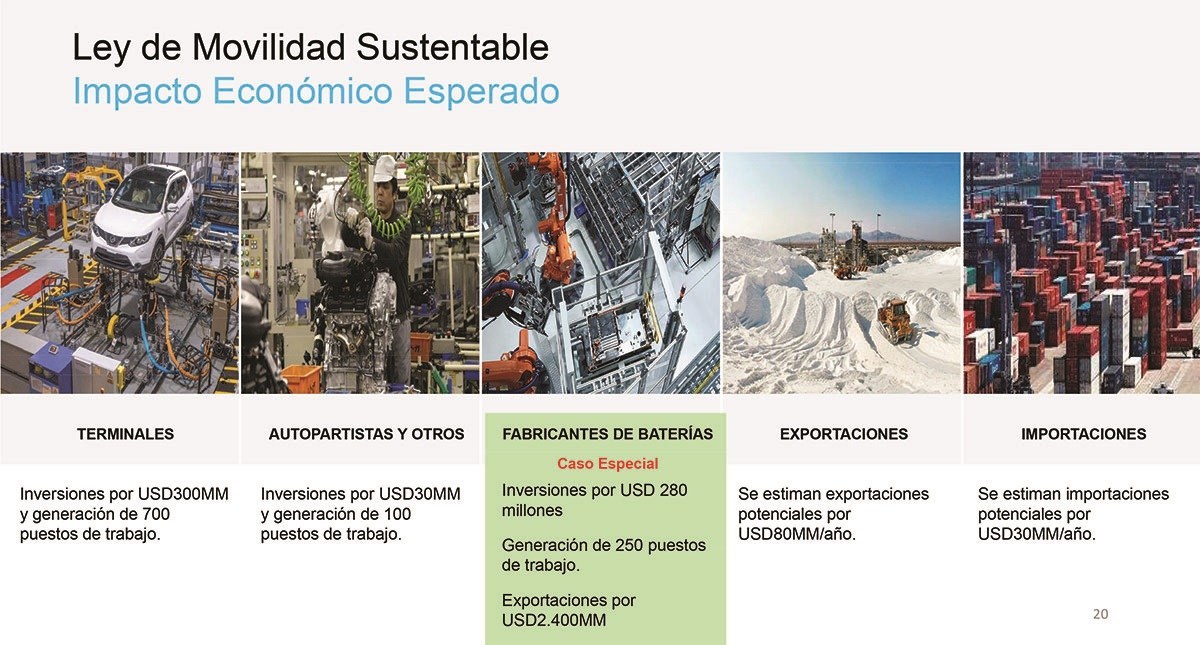 Ley de Movilidad Sustentable
Impacto Económico Esperado

TERMINALES

Inversiones por USD300MM y generación de 700 puestos de trabajo.

AUTOPARTISTAS Y OTROS

Inversiones por USD30MM y generación de 100 puestos de trabajo.

FABRICANTES DE BATERÍAS

Caso Especial

Inversiones por USD 280 millones

Generación de 250 puestos de trabajo.

Exportaciones por USD2.400MM

EXPORTACIONES

Se estiman exportaciones potenciales por USD80MM/año.

IMPORTACIONES

Se estiman importaciones potenciales por USD30MM/año.

20